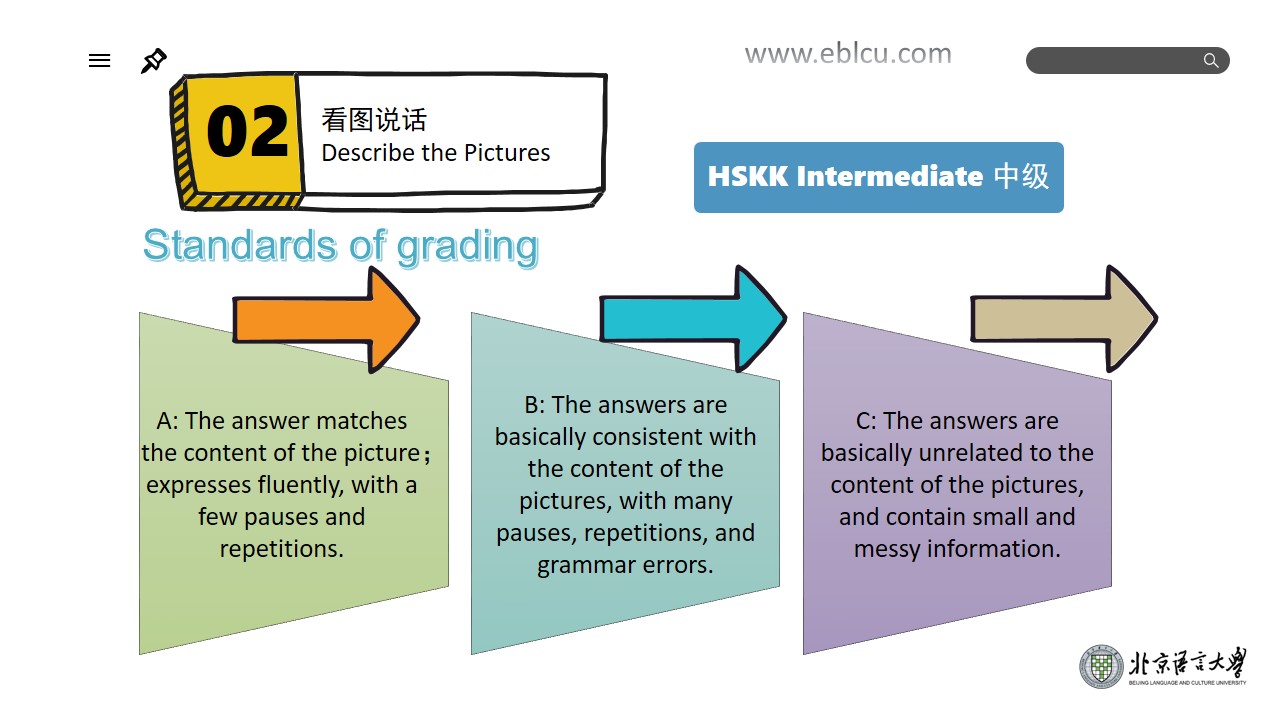 www.eblcu.com

02 看图说话
Describe the Pictures

HSKK Intermediate 中级

Standards of grading

A: The answer matches the content of the picture；expresses fluently, with a few pauses and repetitions.

B: The answers are basically consistent with the content of the pictures, with many pauses, repetitions, and grammar errors.

C: The answers are basically unrelated to the content of the pictures, and contain small and messy information.

北京语言大学
BEIJING LANGUAGE AND CULTURE UNIVERSITY